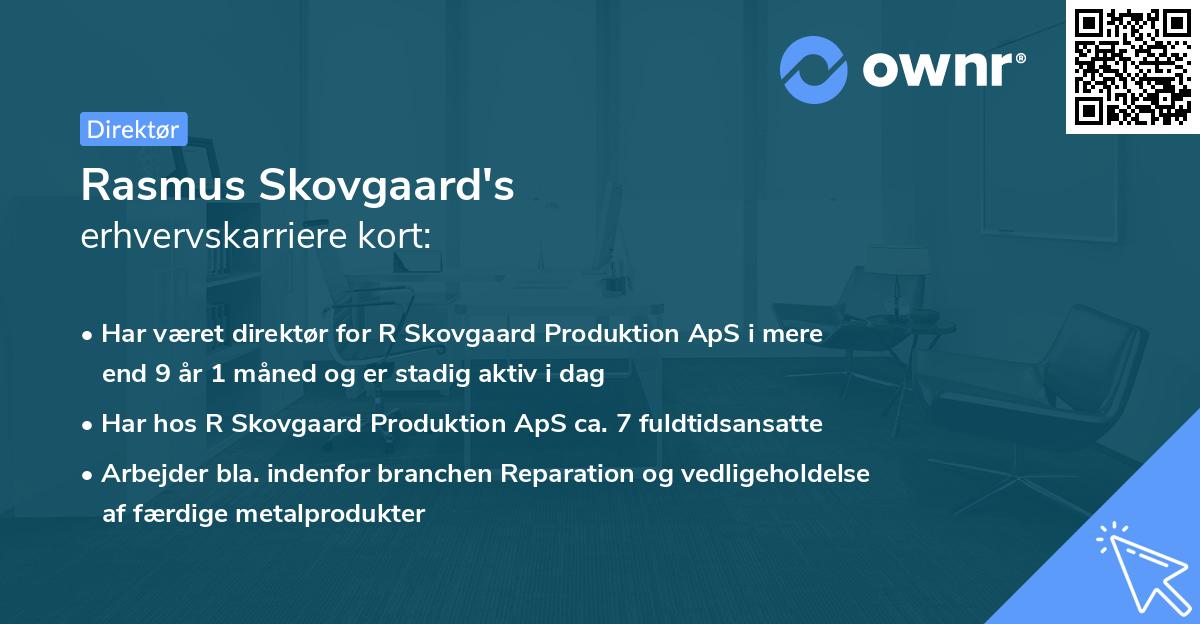 ownr®

Direktør

Rasmus Skovgaard's
erhvervskarriere kort:

• Har været direktør for R Skovgaard Produktion ApS i mere end 9 år 1 måned og er stadig aktiv i dag

• Har hos R Skovgaard Produktion ApS ca. 7 fuldtidsansatte

• Arbejder bla. indenfor branchen Reparation og vedligeholdelse af færdige metalprodukter